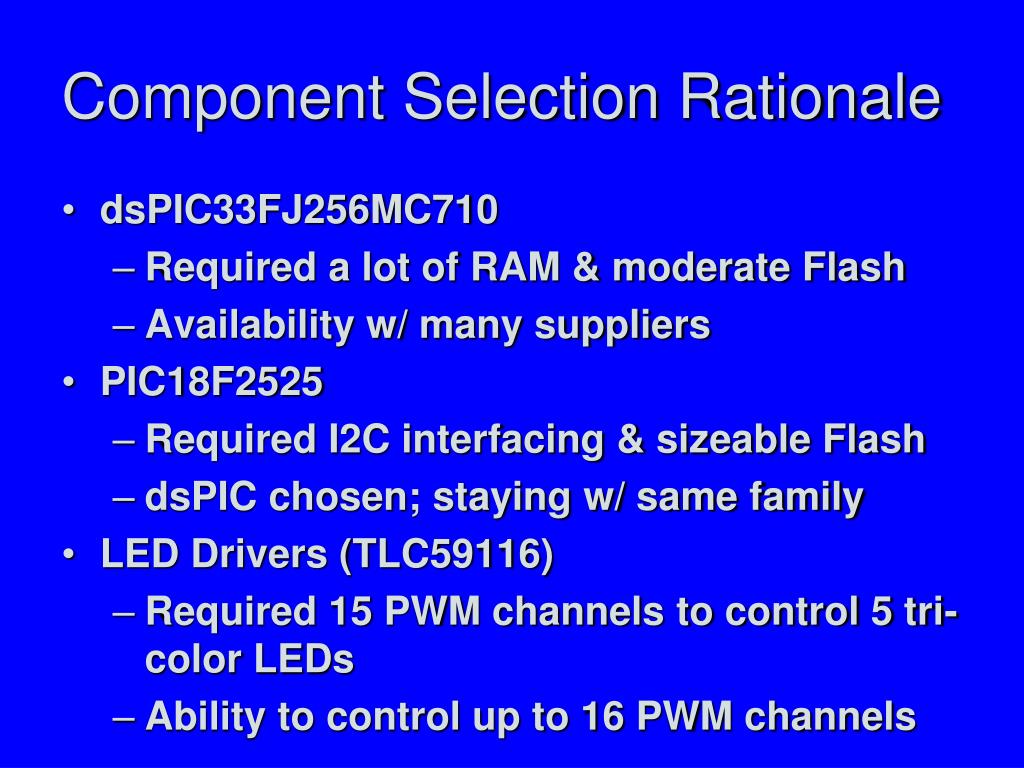 Component Selection Rationale

• dsPIC33FJ256MC710
– Required a lot of RAM & moderate Flash
– Availability w/ many suppliers
• PIC18F2525
– Required I2C interfacing & sizeable Flash
– dsPIC chosen; staying w/ same family
• LED Drivers (TLC59116)
– Required 15 PWM channels to control 5 tri-color LEDs
– Ability to control up to 16 PWM channels